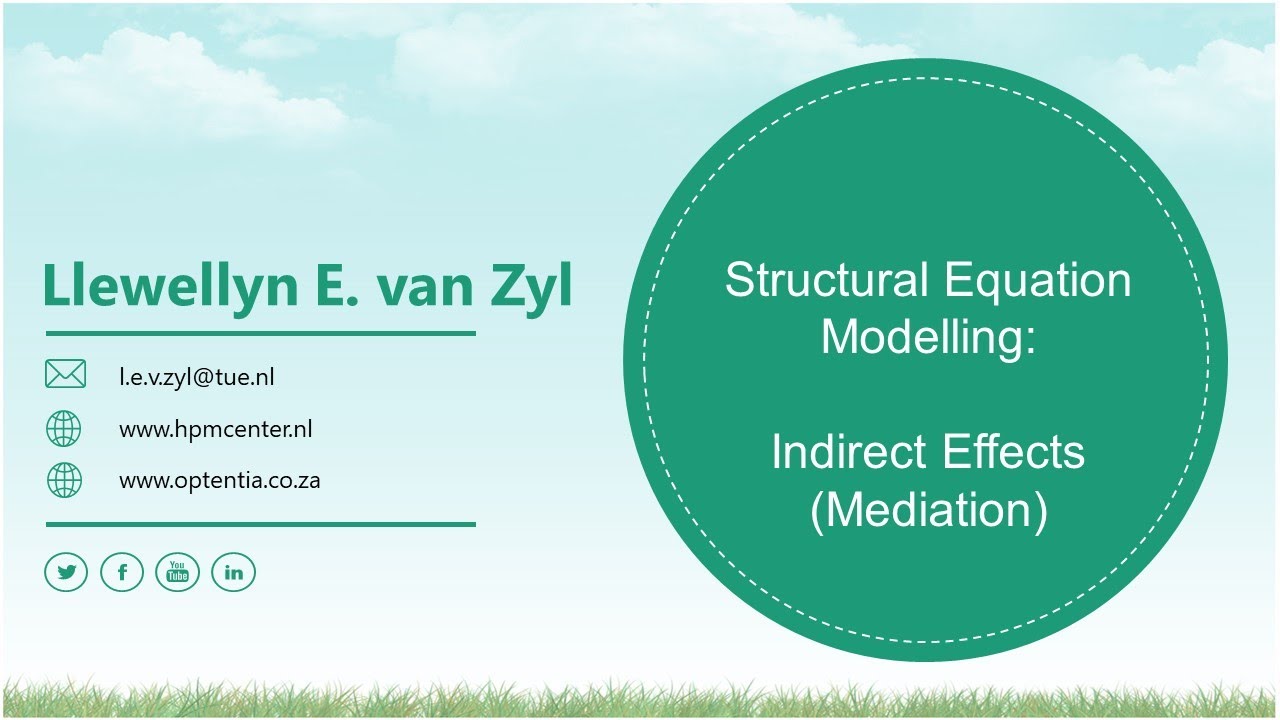 Llewellyn E. van Zyl

l.e.v.zyl@tue.nl

www.hpmcenter.nl

www.optentia.co.za

You Tube

in

Structural Equation Modelling:

Indirect Effects (Mediation)